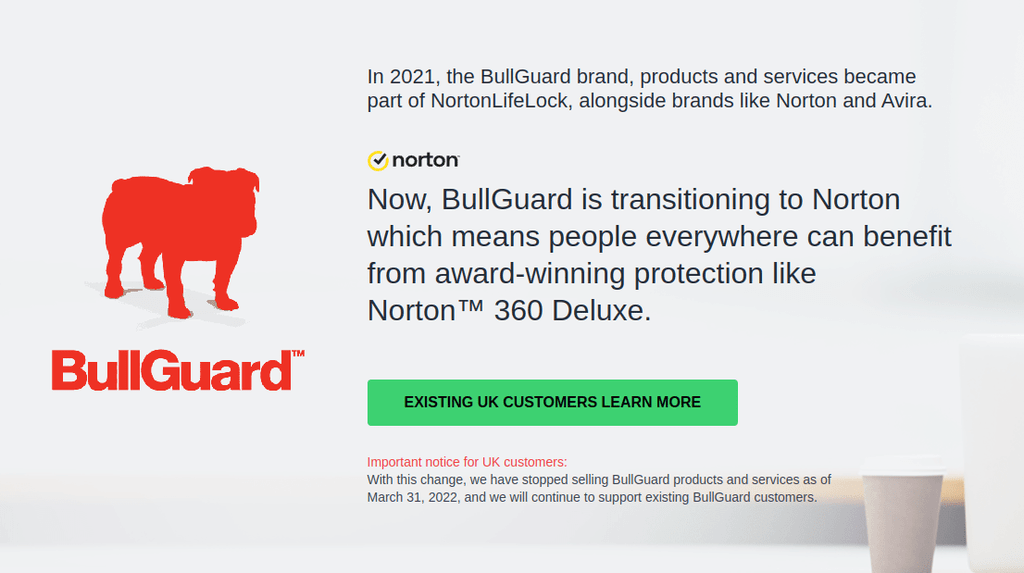 BullGuard™

In 2021, the BullGuard brand, products and services became part of NortonLifeLock, alongside brands like Norton and Avira.

norton

Now, BullGuard is transitioning to Norton which means people everywhere can benefit from award-winning protection like Norton™ 360 Deluxe.

EXISTING UK CUSTOMERS LEARN MORE

Important notice for UK customers:
With this change, we have stopped selling BullGuard products and services as of March 31, 2022, and we will continue to support existing BullGuard customers.